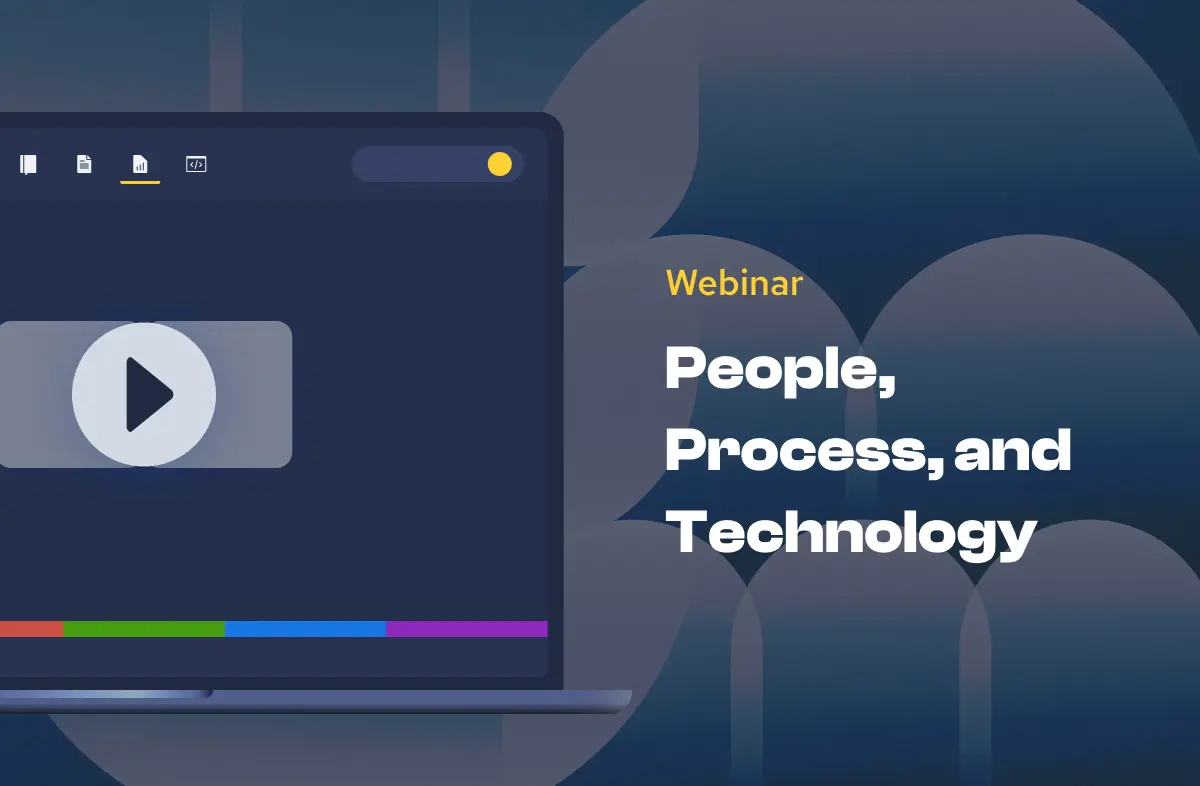 Webinar

People, Process, and Technology